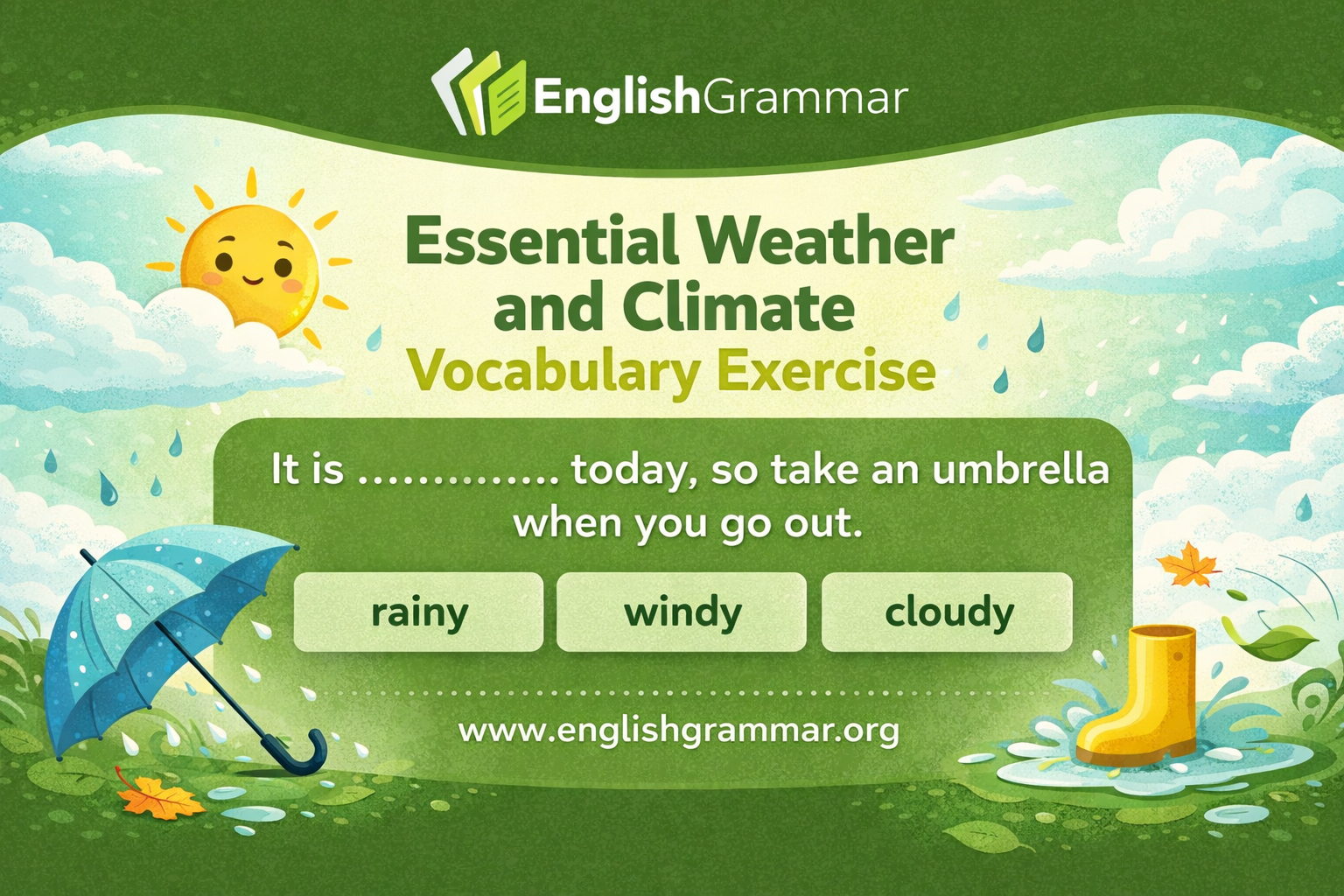 EnglishGrammar

Essential Weather and Climate
Vocabulary Exercise

It is ............. today, so take an umbrella when you go out.

rainy

windy

cloudy

www.englishgrammar.org